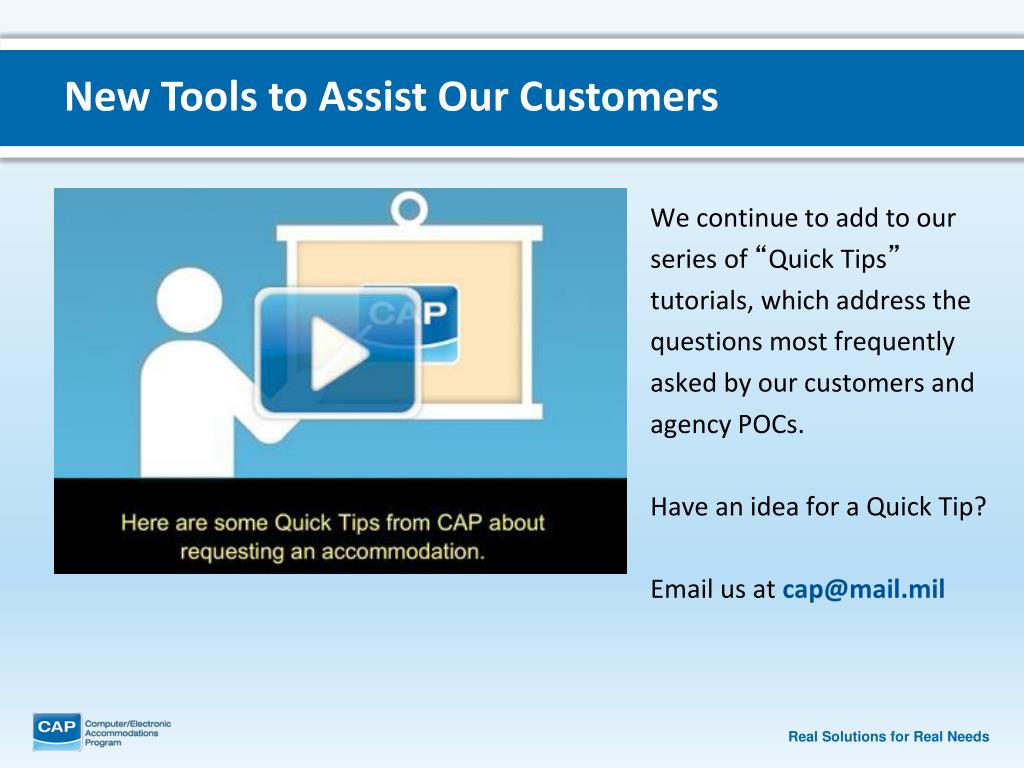 New Tools to Assist Our Customers

CAP

Here are some Quick Tips from CAP about requesting an accommodation.

We continue to add to our series of “Quick Tips” tutorials, which address the questions most frequently asked by our customers and agency POCs.

Have an idea for a Quick Tip?

Email us at cap@mail.mil

CAP Computer/Electronic Accommodations Program

Real Solutions for Real Needs